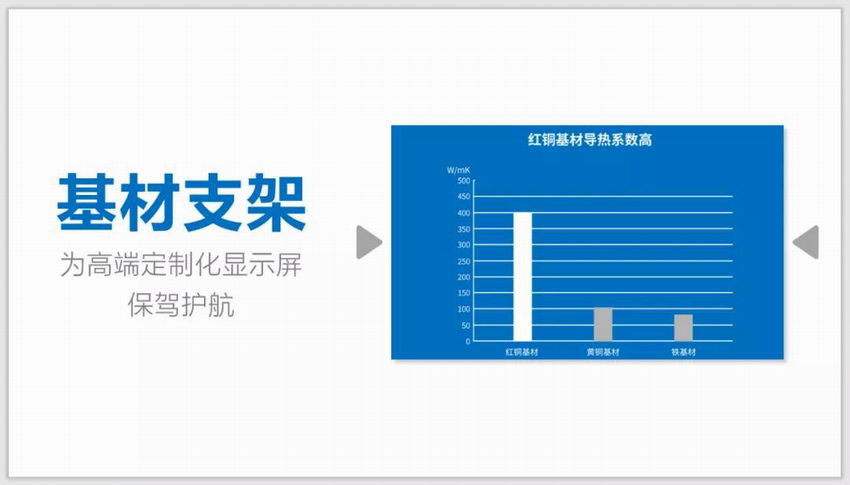 基材支架

为高端定制化显示屏
保驾护航

红铜基材导热系数高

W/mK
500
450
400
350
300
250
200
150
100
50
0

红铜基材
黄铜基材
铁基材